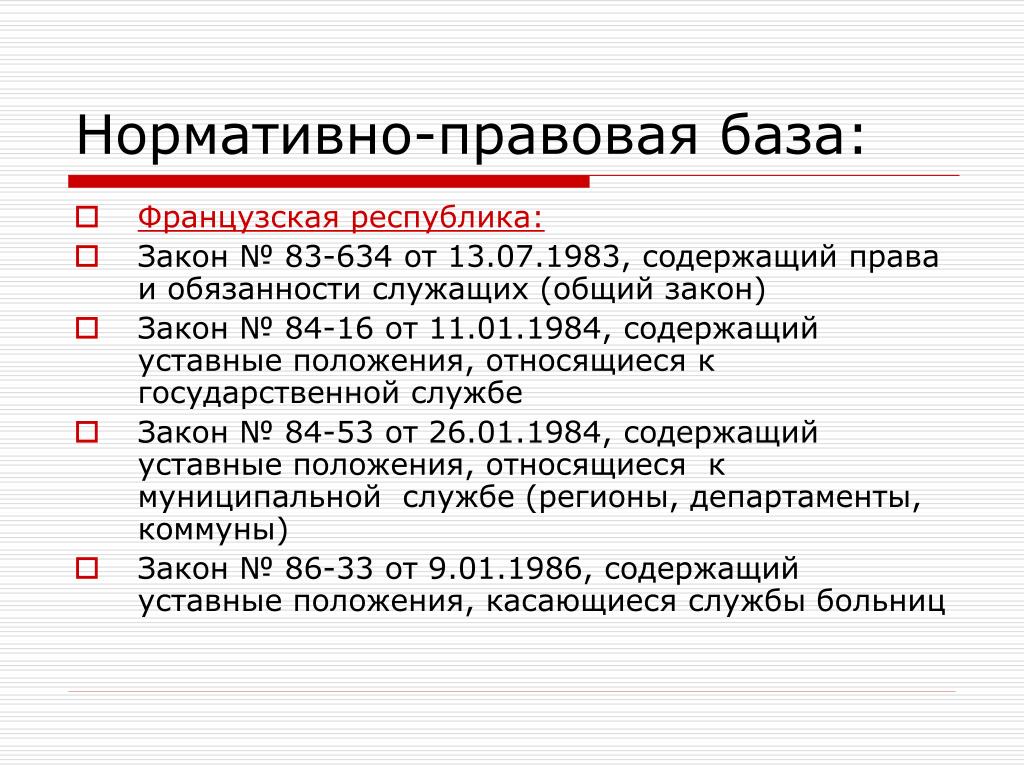 Нормативно-правовая база:

Французская республика:

Закон № 83-634 от 13.07.1983, содержащий права и обязанности служащих (общий закон)

Закон № 84-16 от 11.01.1984, содержащий уставные положения, относящиеся к государственной службе

Закон № 84-53 от 26.01.1984, содержащий уставные положения, относящиеся к муниципальной службе (регионы, департаменты, коммуны)

Закон № 86-33 от 9.01.1986, содержащий уставные положения, касающиеся службы больниц